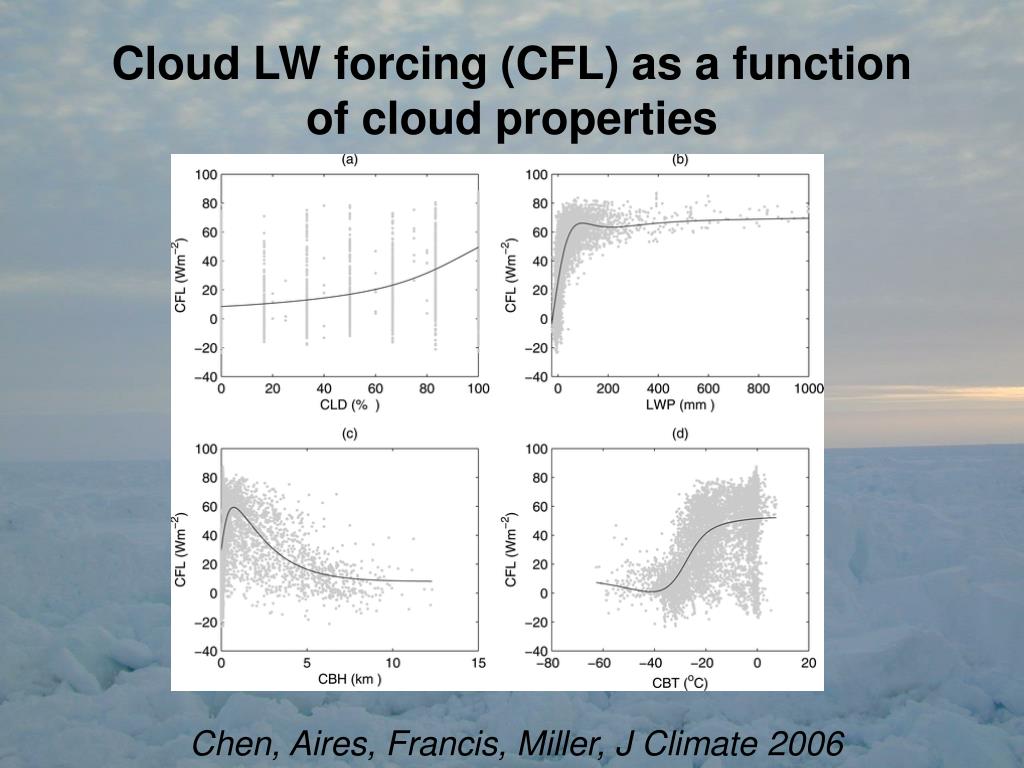 Cloud LW forcing (CFL) as a function of cloud properties

(a)

CFL ($Wm^{-2}$)

100 80 60 40 20 0 −20 −40

0 20 40 60 80 100

CLD (% )

(b)

CFL ($Wm^{-2}$)

100 80 60 40 20 0 −20 −40

0 200 400 600 800 1000

LWP (mm )

(c)

CFL ($Wm^{-2}$)

100 80 60 40 20 0 −20 −40

0 5 10 15

CBH (km )

(d)

CFL ($Wm^{-2}$)

100 80 60 40 20 0 −20 −40

−80 −60 −40 −20 0 20

CBT ($^{o}C$)

Chen, Aires, Francis, Miller, J Climate 2006